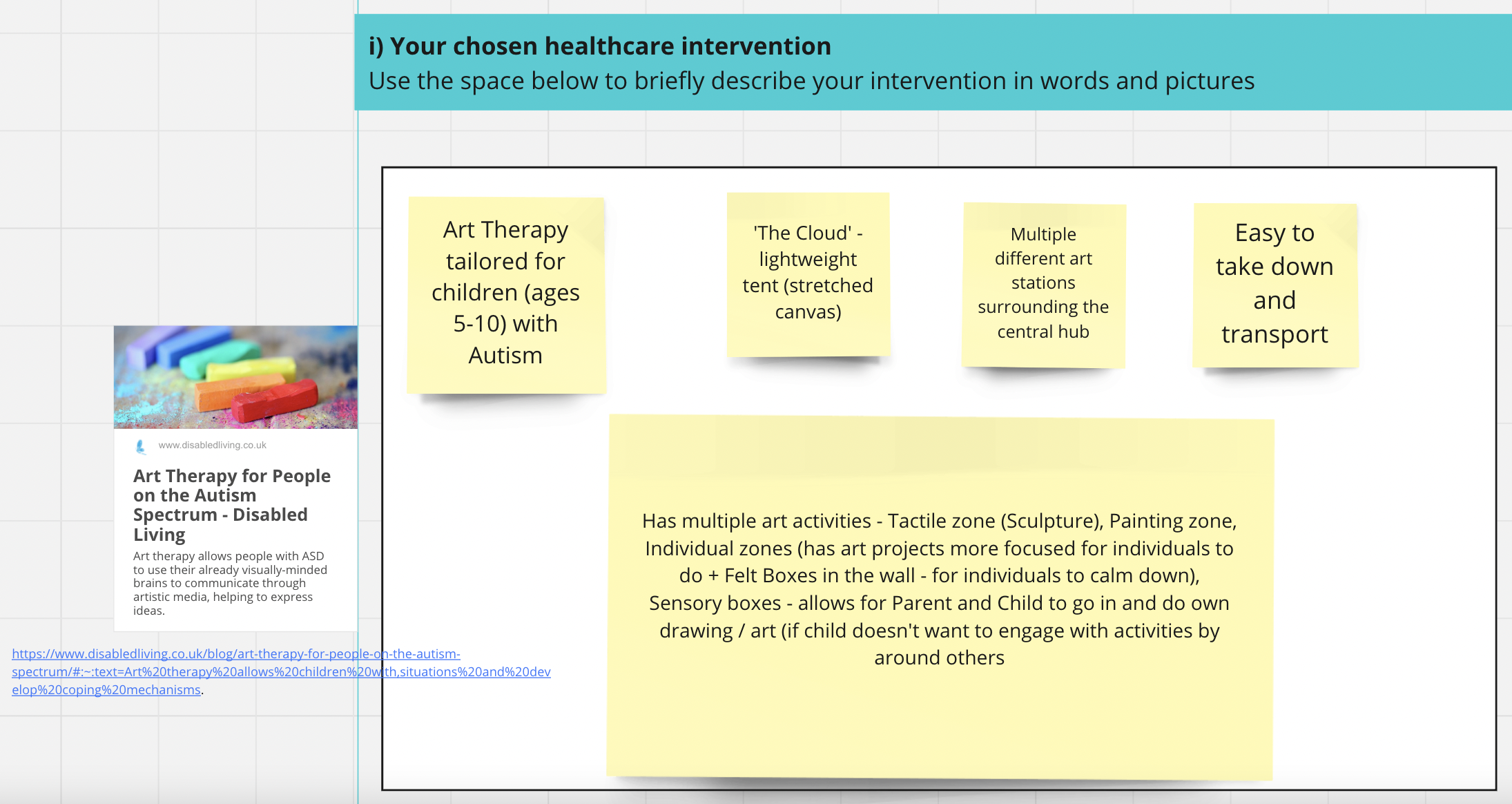 i) Your chosen healthcare intervention
Use the space below to briefly describe your intervention in words and pictures

www.disabledliving.co.uk

Art Therapy for People on the Autism Spectrum - Disabled Living

Art therapy allows people with ASD to use their already visually-minded brains to communicate through artistic media, helping to express ideas.

https://www.disabledliving.co.uk/blog/art-therapy-for-people-on-the-autism-spectrum/#:~:text=Art%20therapy%20allows%20children%20with,situations%20and%20develop%20coping%20mechanisms.

Art Therapy tailored for children (ages 5-10) with Autism

'The Cloud' - lightweight tent (stretched canvas)

Multiple different art stations surrounding the central hub

Easy to take down and transport

Has multiple art activities - Tactile zone (Sculpture), Painting zone, Individual zones (has art projects more focused for individuals to do + Felt Boxes in the wall - for individuals to calm down), Sensory boxes - allows for Parent and Child to go in and do own drawing / art (if child doesn't want to engage with activities by around others